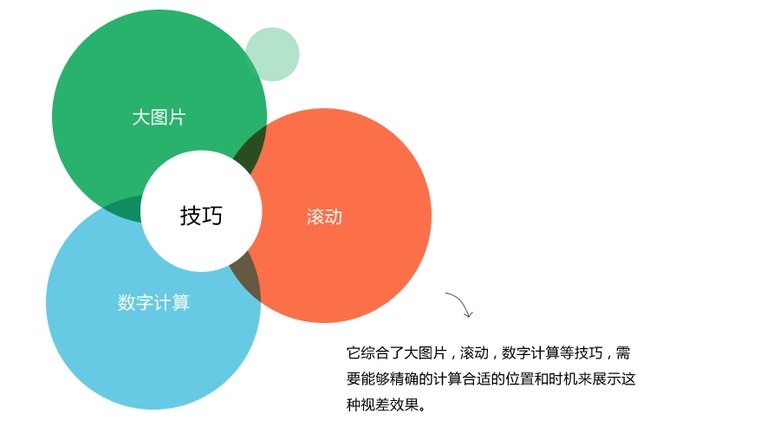 大图片

技巧

滚动

数字计算

它综合了大图片，滚动，数字计算等技巧，需要能够精确的计算合适的位置和时机来展示这种视差效果。